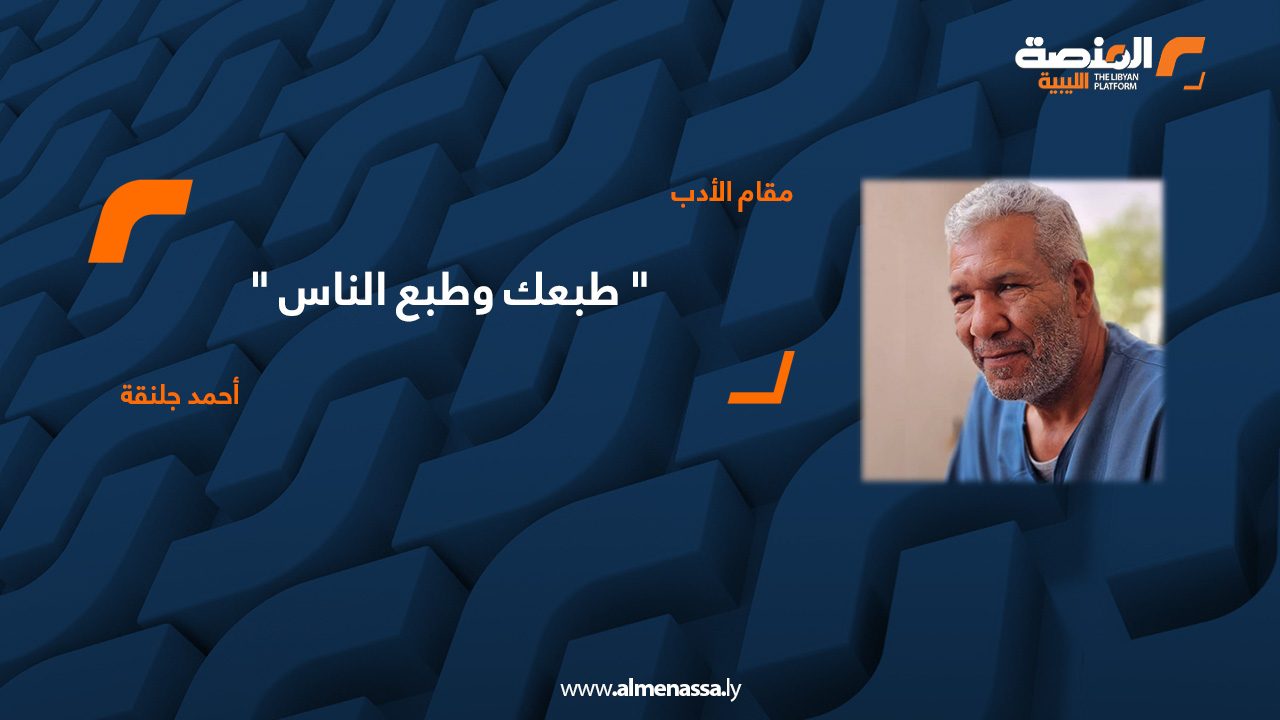 المنصة الليبية
THE LIBYAN PLATFORM

مقام الأدب

" طبعك وطبع الناس "

أحمد جلنقة

www.almenassa.ly